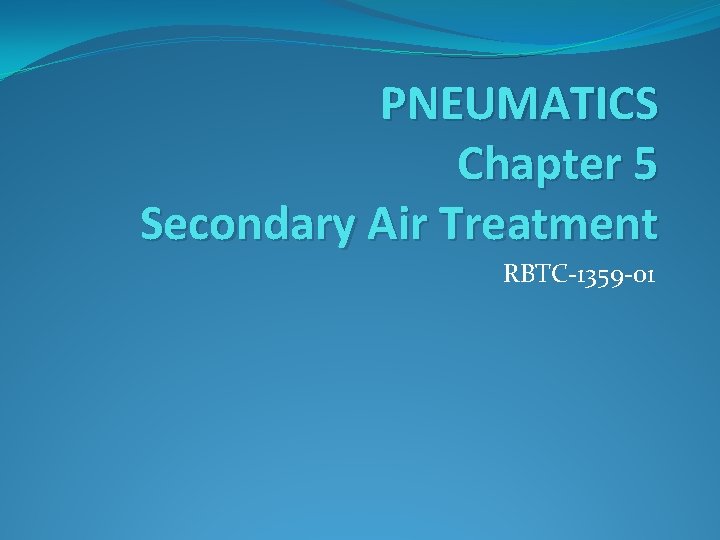 PNEUMATICS
Chapter 5
Secondary Air Treatment

RBTC-1359-01